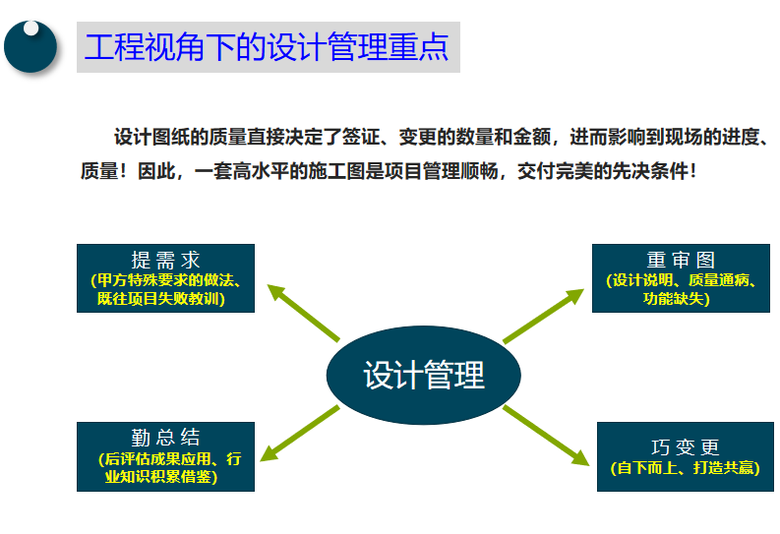 工程视角下的设计管理重点

设计图纸的质量直接决定了签证、变更的数量和金额，进而影响到现场的进度、质量！因此，一套高水平的施工图是项目管理顺畅，交付完美的先决条件！

提需求
(甲方特殊要求的做法、既往项目失败教训)

重审图
(设计说明、质量通病、功能缺失)

设计管理

勤总结
(后评估成果应用、行业知识积累借鉴)

巧变更
(自下而上、打造共赢)